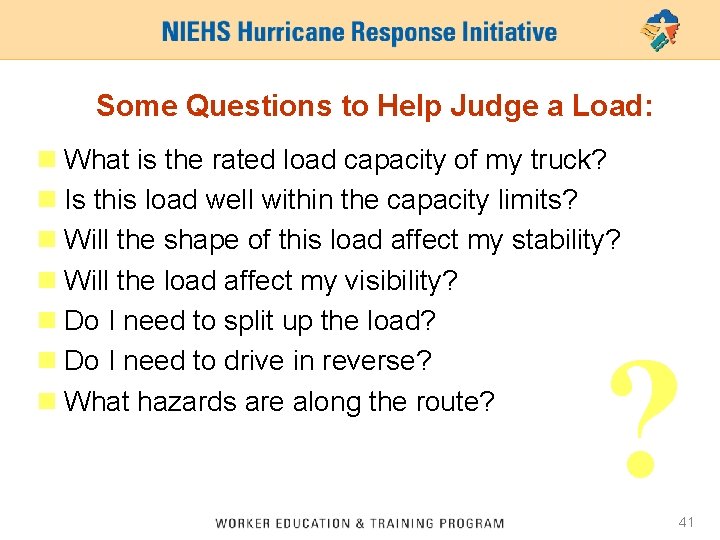 NIEHS Hurricane Response Initiative

Some Questions to Help Judge a Load:

- What is the rated load capacity of my truck?
- Is this load well within the capacity limits?
- Will the shape of this load affect my stability?
- Will the load affect my visibility?
- Do I need to split up the load?
- Do I need to drive in reverse?
- What hazards are along the route?

?

WORKER EDUCATION & TRAINING PROGRAM

41